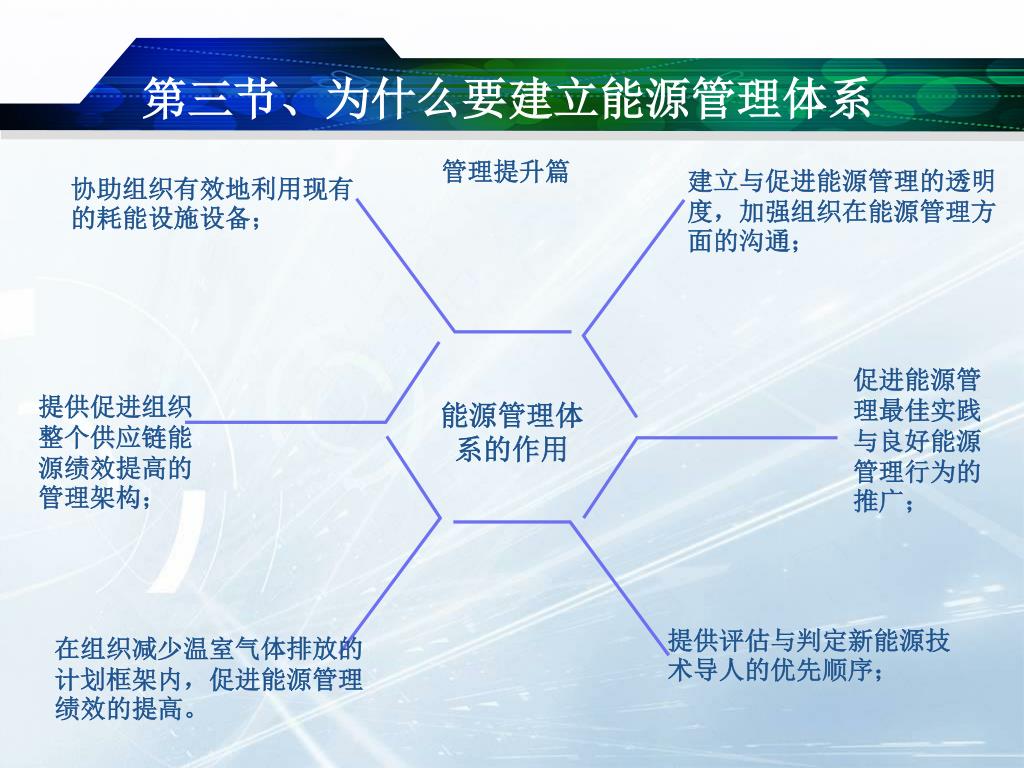 第三节、为什么要建立能源管理体系

管理提升篇

协助组织有效地利用现有的耗能设施设备；

建立与促进能源管理的透明度，加强组织在能源管理方面的沟通；

提供促进组织整个供应链能源绩效提高的管理架构；

能源管理体系的作用

促进能源管理最佳实践与良好能源管理行为的推广；

在组织减少温室气体排放的计划框架内，促进能源管理绩效的提高。

提供评估与判定新能源技术导人的优先顺序；